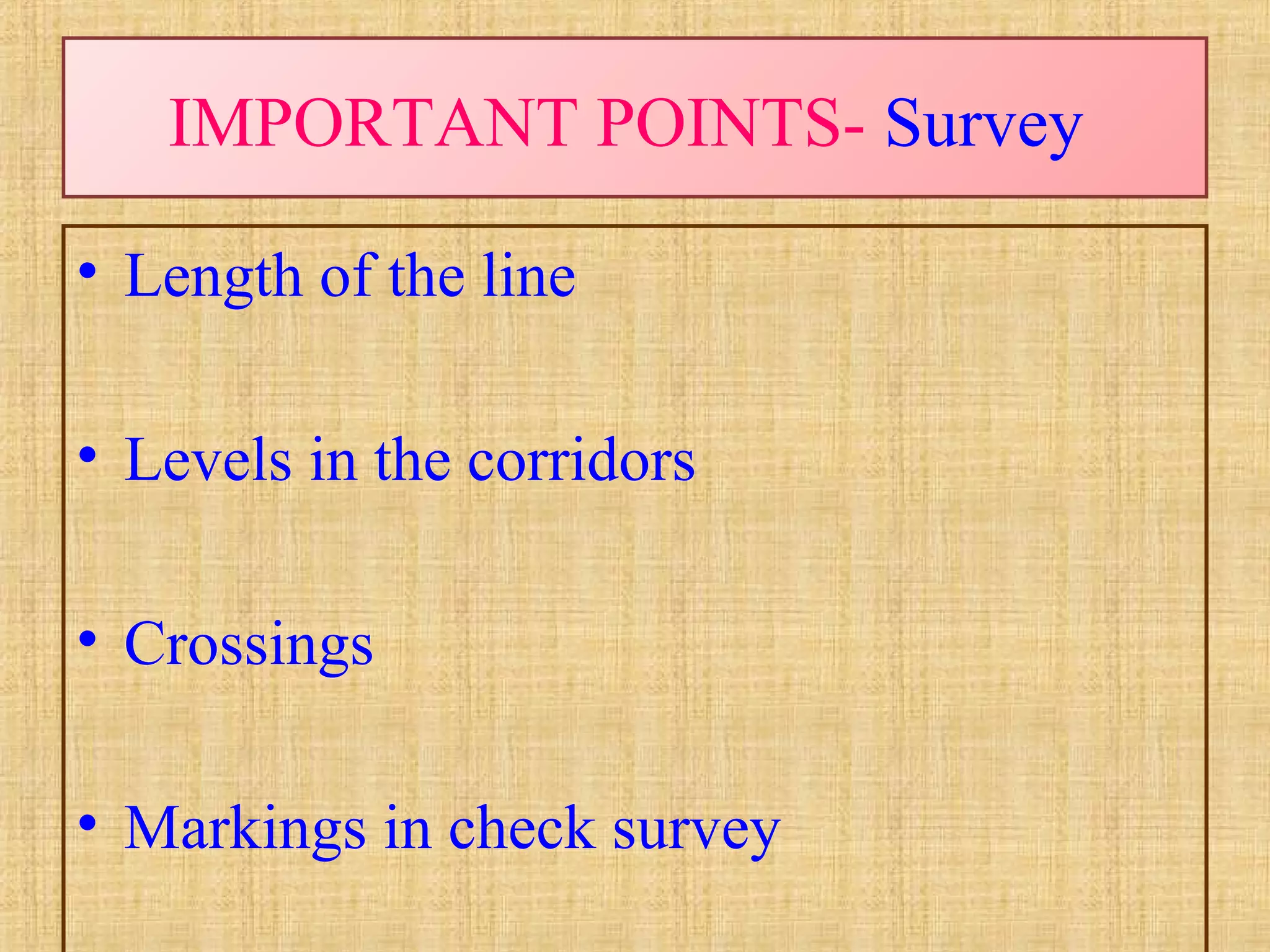 IMPORTANT POINTS- Survey

• Length of the line

• Levels in the corridors

• Crossings

• Markings in check survey